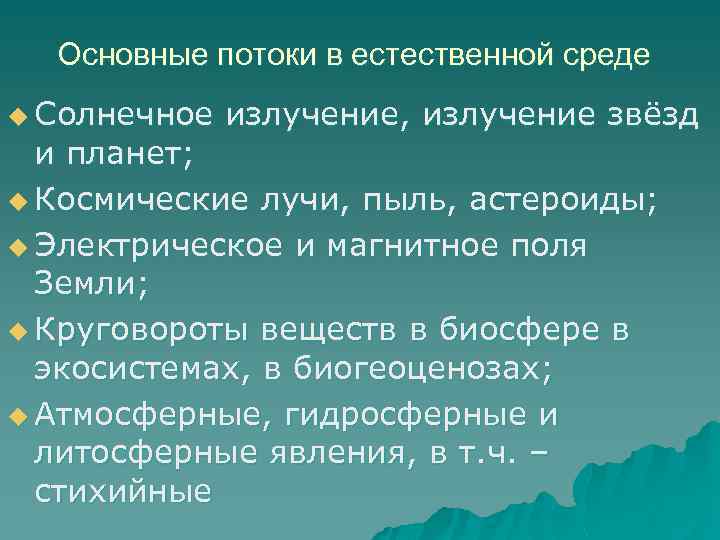 Основные потоки в естественной среде

Солнечное излучение, излучение звёзд и планет;

Космические лучи, пыль, астероиды;

Электрическое и магнитное поля Земли;

Круговороты веществ в биосфере в экосистемах, в биогеоценозах;

Атмосферные, гидросферные и литосферные явления, в т.ч. – стихийные